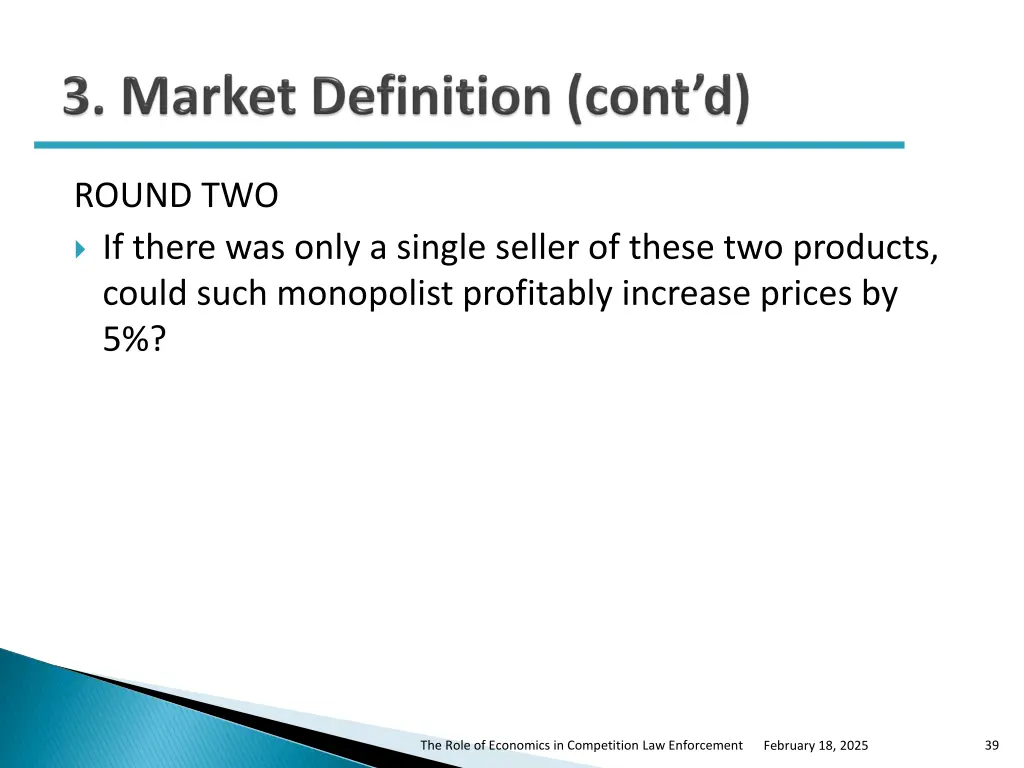 3. Market Definition (cont'd)

ROUND TWO

If there was only a single seller of these two products, could such monopolist profitably increase prices by 5%?

The Role of Economics in Competition Law Enforcement February 18, 2025 39